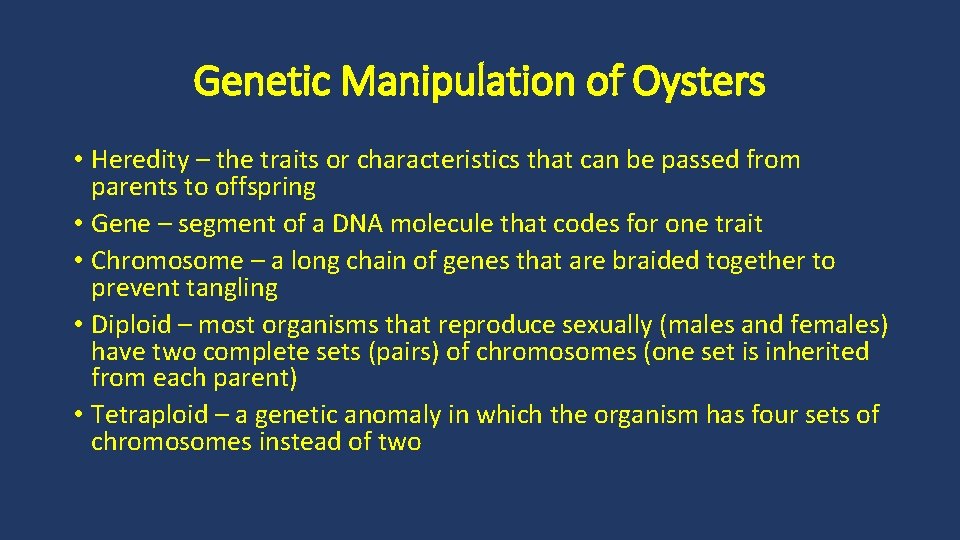 Genetic Manipulation of Oysters

• Heredity – the traits or characteristics that can be passed from parents to offspring
• Gene – segment of a DNA molecule that codes for one trait
• Chromosome – a long chain of genes that are braided together to prevent tangling
• Diploid – most organisms that reproduce sexually (males and females) have two complete sets (pairs) of chromosomes (one set is inherited from each parent)
• Tetraploid – a genetic anomaly in which the organism has four sets of chromosomes instead of two